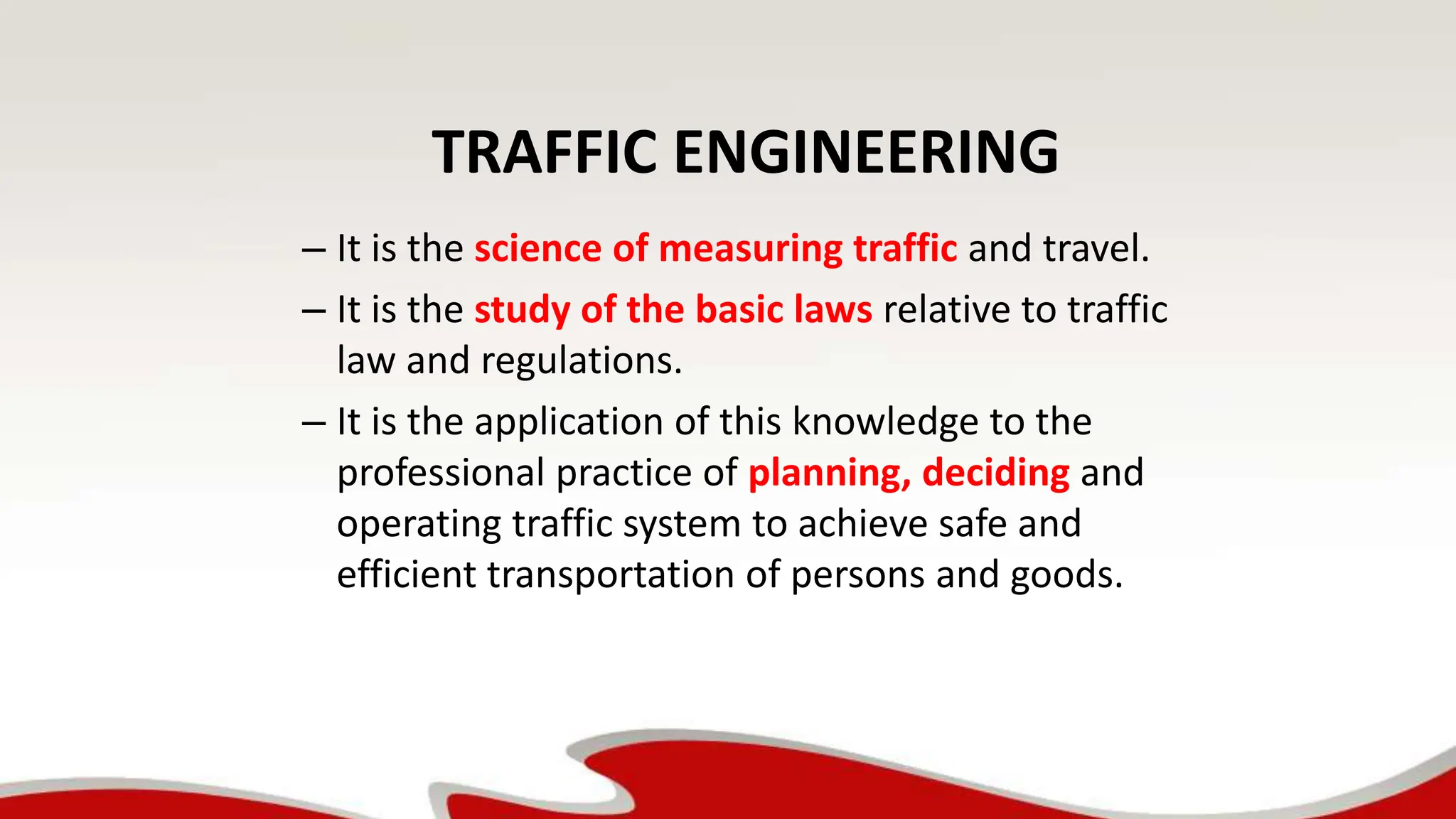 TRAFFIC ENGINEERING

– It is the science of measuring traffic and travel.

– It is the study of the basic laws relative to traffic law and regulations.

– It is the application of this knowledge to the professional practice of planning, deciding and operating traffic system to achieve safe and efficient transportation of persons and goods.